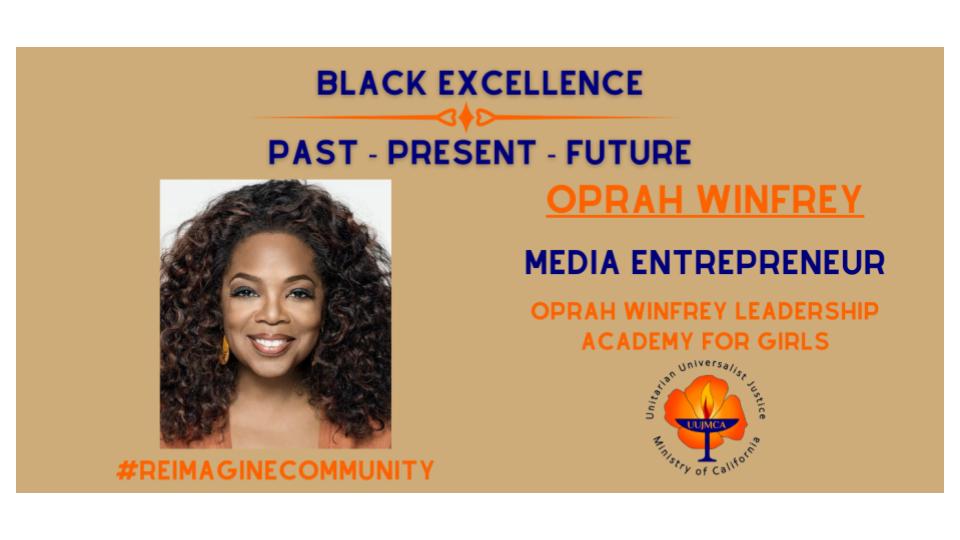 BLACK EXCELLENCE

PAST - PRESENT - FUTURE

OPRAH WINFREY

MEDIA ENTREPRENEUR

OPRAH WINFREY LEADERSHIP ACADEMY FOR GIRLS

Unitarian Universalist Justice Ministry of California

UUJMCA

#REIMAGINECOMMUNITY